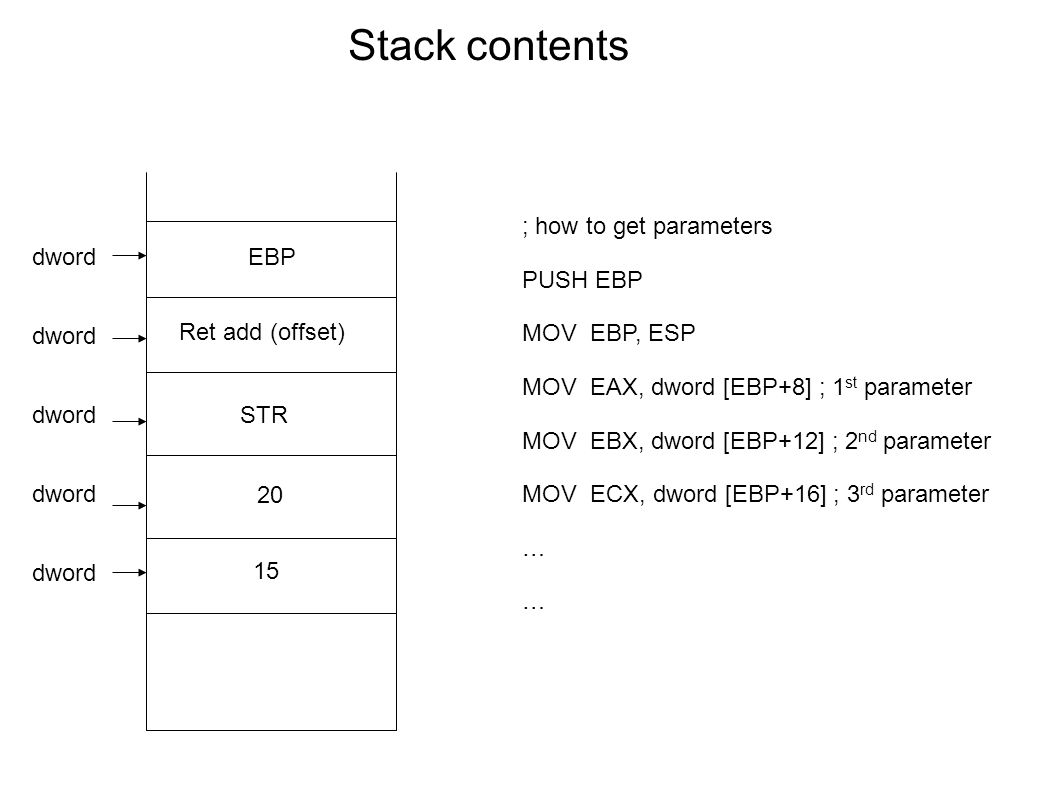 Stack contents

dword EBP

dword Ret add (offset)

dword STR

dword 20

dword 15

; how to get parameters

PUSH EBP

MOV EBP, ESP

MOV EAX, dword [EBP+8] ; 1$^{st}$ parameter

MOV EBX, dword [EBP+12] ; 2$^{nd}$ parameter

MOV ECX, dword [EBP+16] ; 3$^{rd}$ parameter

…

…